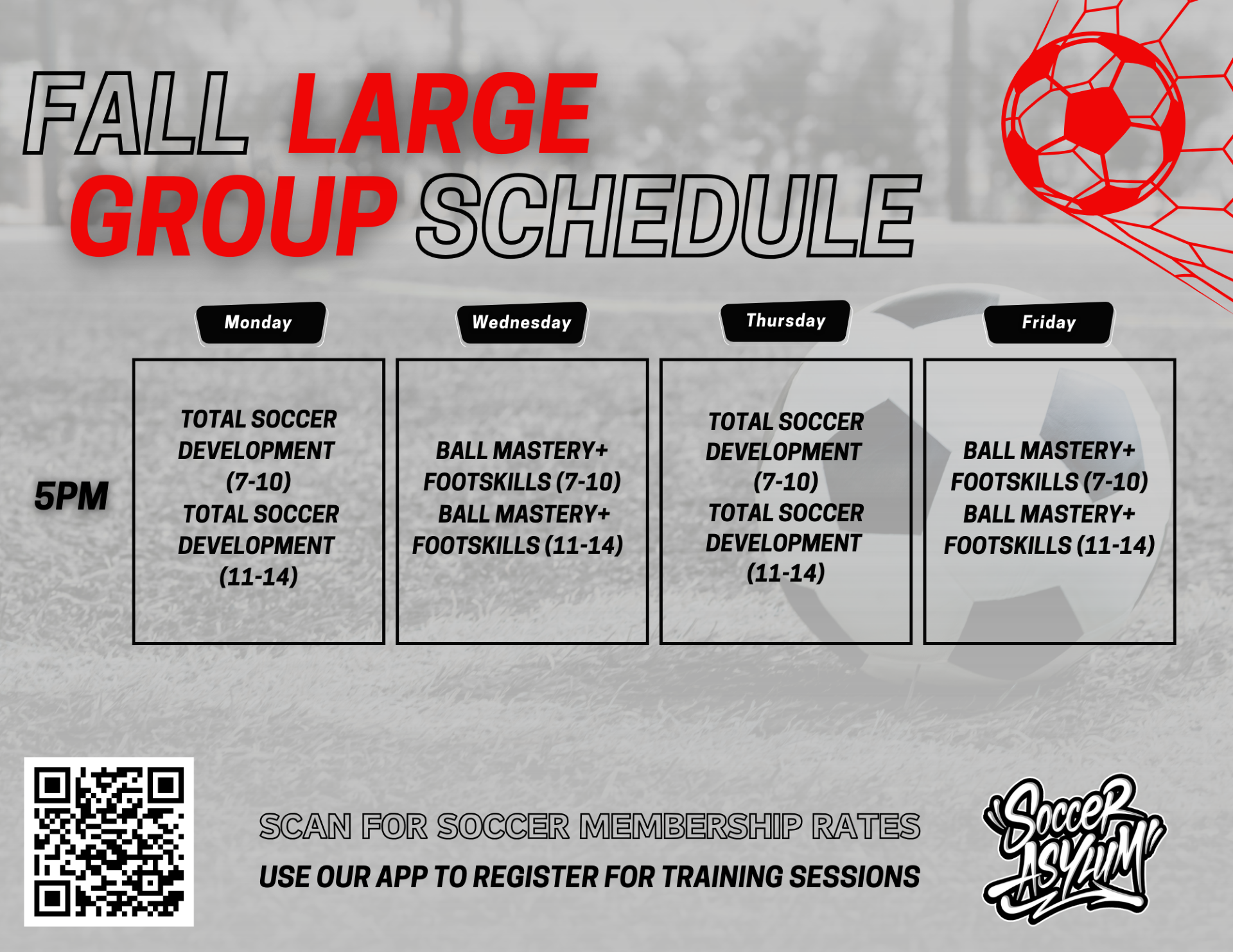 FALL LARGE GROUP SCHEDULE

| | Monday | Wednesday | Thursday | Friday |
|---|---|---|---|---|
| 5PM | TOTAL SOCCER DEVELOPMENT (7-10) TOTAL SOCCER DEVELOPMENT (11-14) | BALL MASTERY+ FOOTSKILLS (7-10) BALL MASTERY+ FOOTSKILLS (11-14) | TOTAL SOCCER DEVELOPMENT (7-10) TOTAL SOCCER DEVELOPMENT (11-14) | BALL MASTERY+ FOOTSKILLS (7-10) BALL MASTERY+ FOOTSKILLS (11-14) |

SCAN FOR SOCCER MEMBERSHIP RATES

USE OUR APP TO REGISTER FOR TRAINING SESSIONS

Soccer Asylum